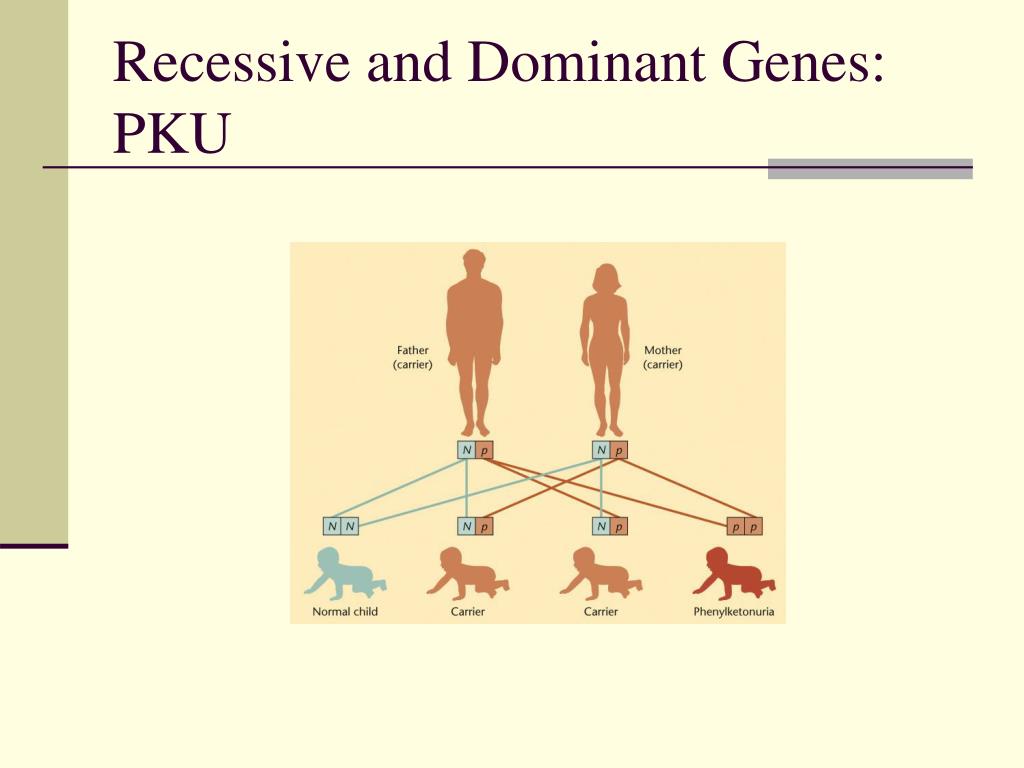 Recessive and Dominant Genes: PKU

Father (carrier)

Mother (carrier)

N p

N p

N N

N p

N p

p p

Normal child

Carrier

Carrier

Phenylketonuria